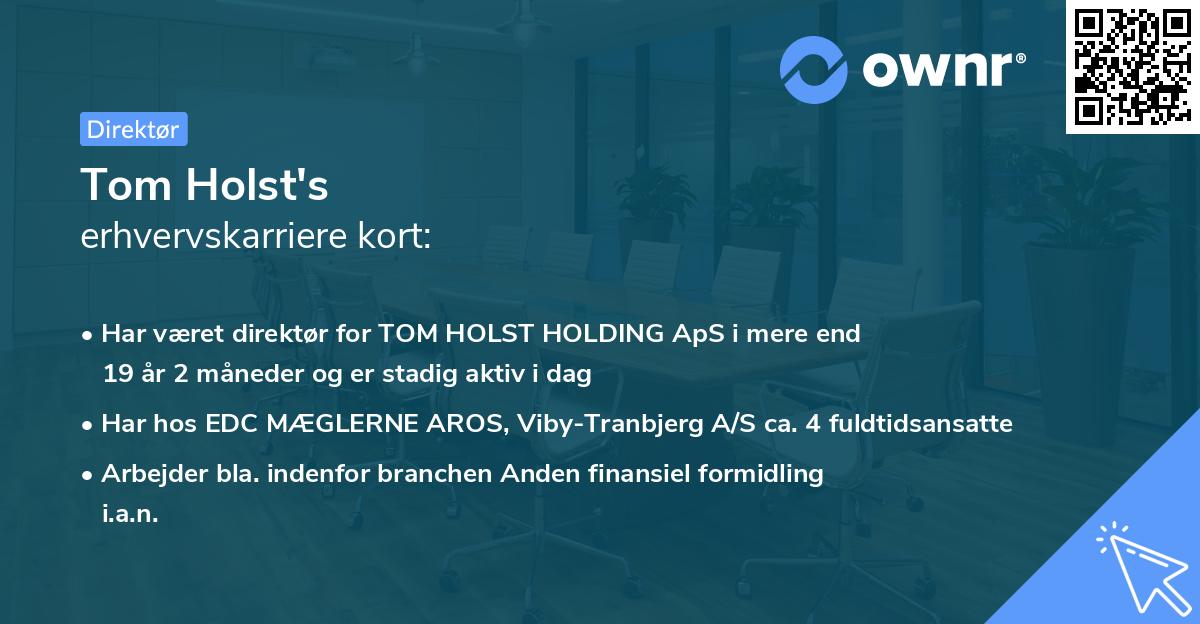 ownr®

Direktør

Tom Holst's
erhvervskarriere kort:

• Har været direktør for TOM HOLST HOLDING ApS i mere end 19 år 2 måneder og er stadig aktiv i dag

• Har hos EDC MÆGLERNE AROS, Viby-Tranbjerg A/S ca. 4 fuldtidsansatte

• Arbejder bla. indenfor branchen Anden finansiel formidling i.a.n.